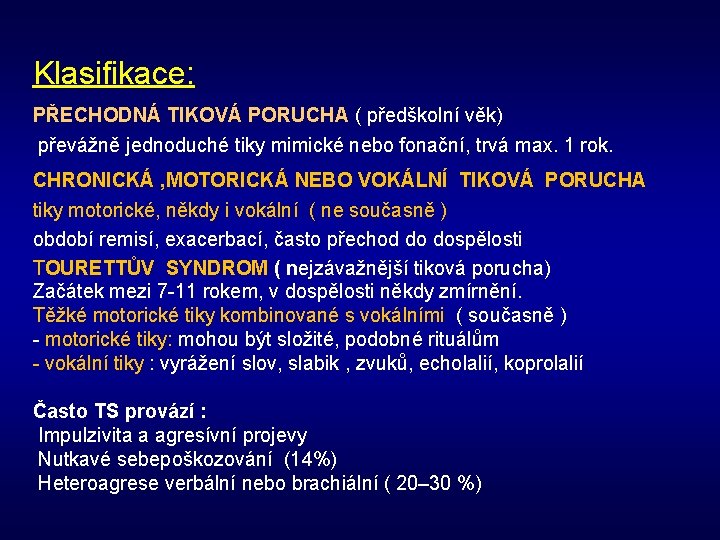 Klasifikace:

PŘECHODNÁ TIKOVÁ PORUCHA ( předškolní věk)
převážně jednoduché tiky mimické nebo fonační, trvá max. 1 rok.

CHRONICKÁ ,MOTORICKÁ NEBO VOKÁLNÍ TIKOVÁ PORUCHA
tiky motorické, někdy i vokální ( ne současně )
období remisí, exacerbací, často přechod do dospělosti

TOURETTŮV SYNDROM ( nejzávažnější tiková porucha)
Začátek mezi 7-11 rokem, v dospělosti někdy zmírnění.
Těžké motorické tiky kombinované s vokálními ( současně )
- motorické tiky: mohou být složité, podobné rituálům
- vokální tiky : vyrážení slov, slabik , zvuků, echolalií, koprolalií

Často TS provází :
Impulzivita a agresívní projevy
Nutkavé sebepoškozování (14%)
Heteroagrese verbální nebo brachiální ( 20–30 %)